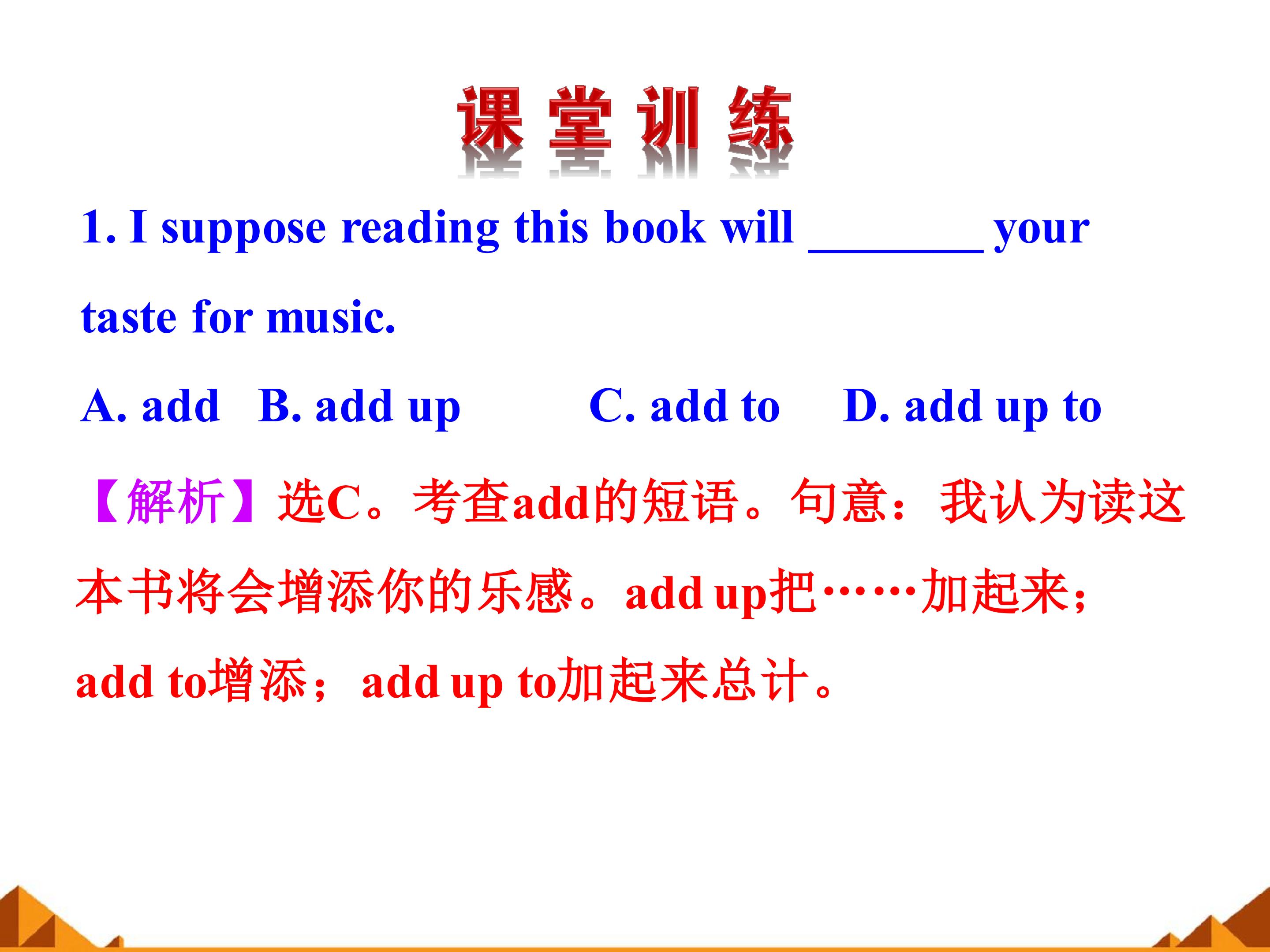 课堂训练

1. I suppose reading this book will ________ your taste for music.

A. add B. add up C. add to D. add up to

【解析】选C。考查add的短语。句意：我认为读这本书将会增添你的乐感。add up把……加起来；add to增添；add up to加起来总计。